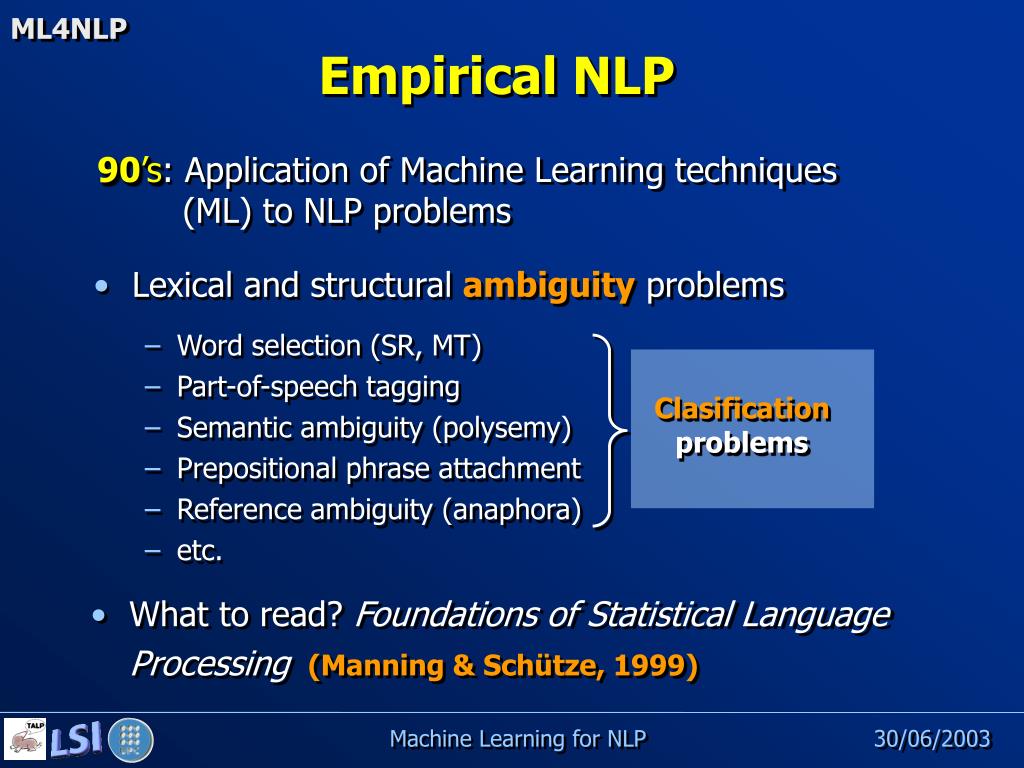 ML4NLP

Empirical NLP

90's: Application of Machine Learning techniques (ML) to NLP problems

• Lexical and structural ambiguity problems

– Word selection (SR, MT)
– Part-of-speech tagging
– Semantic ambiguity (polysemy)
– Prepositional phrase attachment
– Reference ambiguity (anaphora)
– etc.

Clasification problems

• What to read? Foundations of Statistical Language Processing (Manning & Schütze, 1999)

TALP LSI

Machine Learning for NLP

30/06/2003